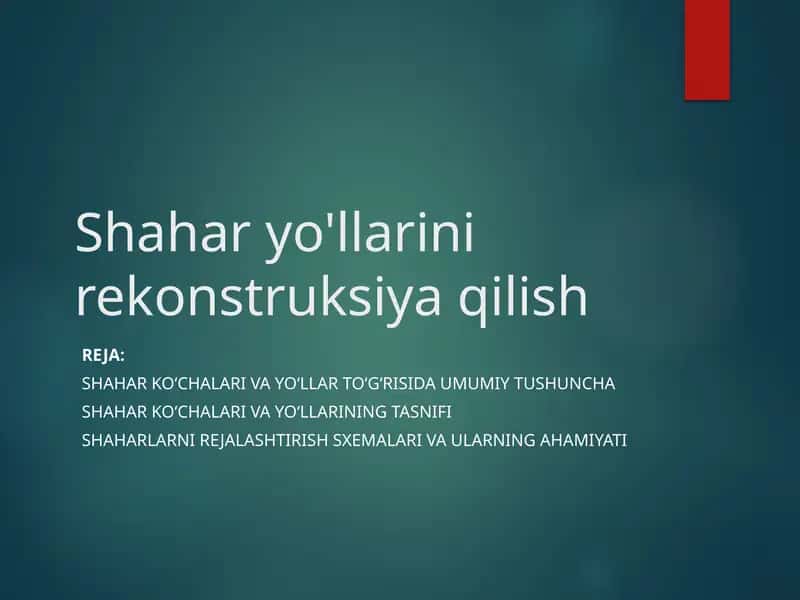 Shahar yo'llarini rekonstruksiya qilish

REJA:
SHAHAR KO‘CHALARI VA YO‘LLAR TO‘G‘RISIDA UMUMIY TUSHUNCHA
SHAHAR KO‘CHALARI VA YO‘LLARINING TASNIFI
SHAHARLARNI REJALASHTIRISH SXEMALARI VA ULARNING AHAMIYATI